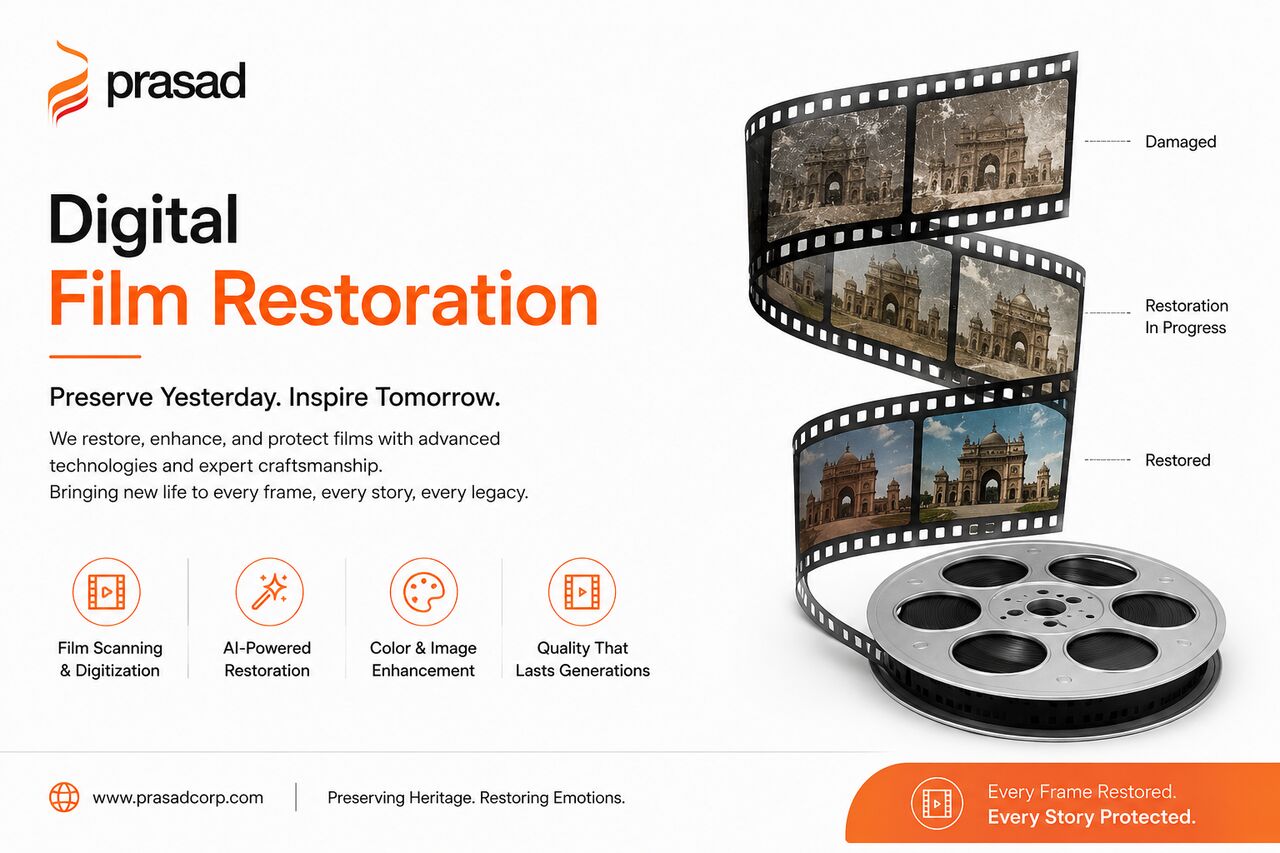 prasad

Digital
Film Restoration

Preserve Yesterday. Inspire Tomorrow.

We restore, enhance, and protect films with advanced technologies and expert craftsmanship.
Bringing new life to every frame, every story, every legacy.

Film Scanning & Digitization

AI-Powered Restoration

Color & Image Enhancement

Quality That Lasts Generations

Damaged

Restoration In Progress

Restored

www.prasadcorp.com

Preserving Heritage. Restoring Emotions.

Every Frame Restored.
Every Story Protected.